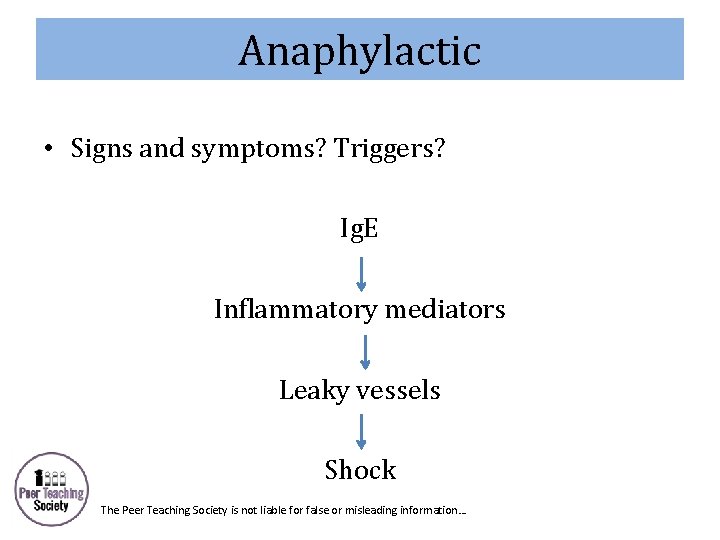 Anaphylactic

• Signs and symptoms? Triggers?

IgE

Inflammatory mediators

Leaky vessels

Shock

Peer Teaching Society

The Peer Teaching Society is not liable for false or misleading information…